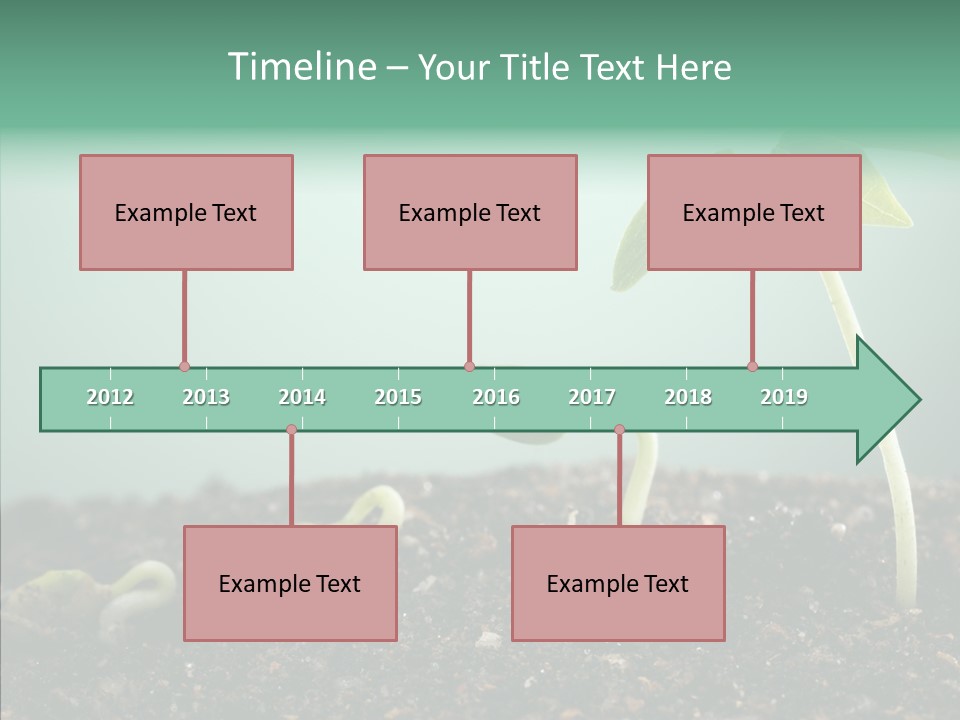 Timeline – Your Title Text Here

Example Text

Example Text

Example Text

2012 2013 2014 2015 2016 2017 2018 2019

Example Text

Example Text